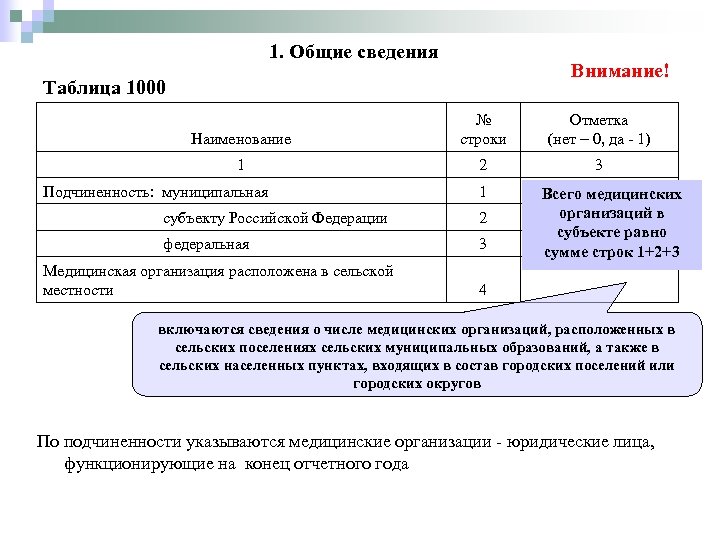 1. Общие сведения

Внимание!

Таблица 1000

| Наименование | № строки | Отметка (нет – 0, да - 1) |
|---|---|---|
| 1 | 2 | 3 |
| Подчиненность: муниципальная | 1 | |
| субъекту Российской Федерации | 2 | |
| федеральная | 3 | |
| Медицинская организация расположена в сельской местности | 4 | |

Всего медицинских организаций в субъекте равно сумме строк 1+2+3

включаются сведения о числе медицинских организаций, расположенных в сельских поселениях сельских муниципальных образований, а также в сельских населенных пунктах, входящих в состав городских поселений или городских округов

По подчиненности указываются медицинские организации - юридические лица, функционирующие на конец отчетного года